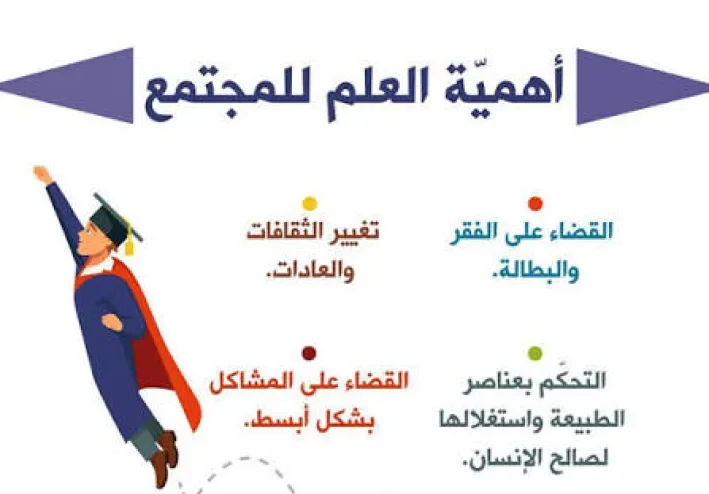 أهميّة العلم للمجتمع

القضاء على الفقر والبطالة.

تغيير الثقافات والعادات.

التحكّم بعناصر الطبيعة واستغلالها لصالح الإنسان.

القضاء على المشاكل بشكل أبسط.